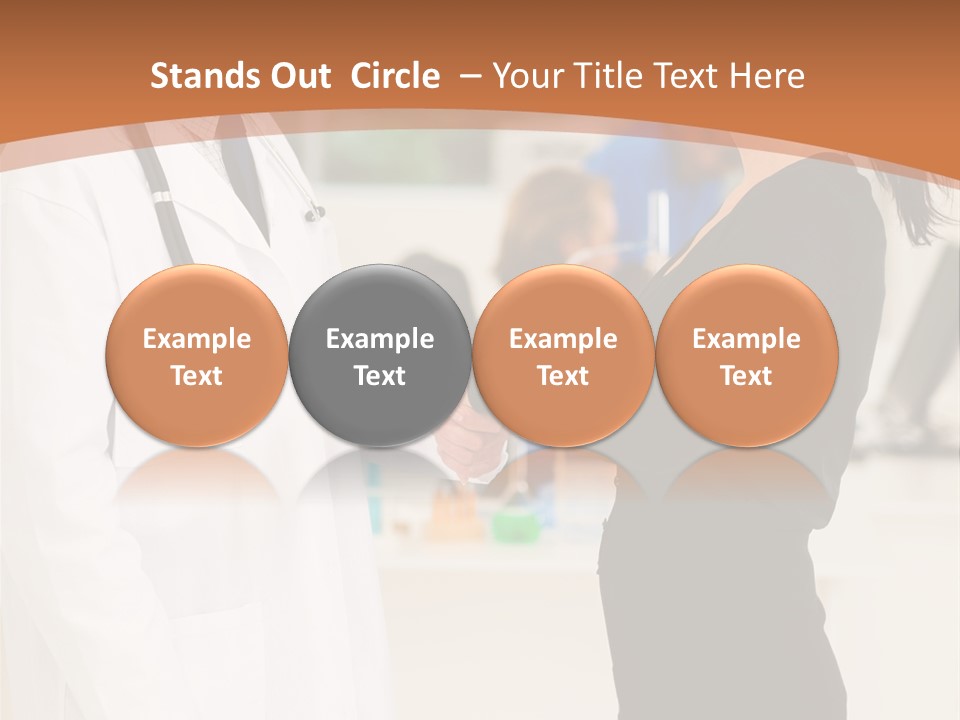 Stands Out  Circle  – Your Title Text Here

Example Text

Example Text

Example Text

Example Text